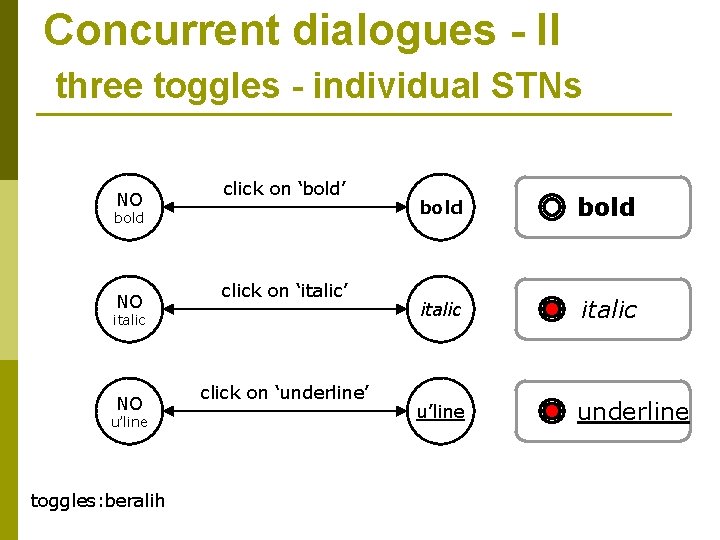 Concurrent dialogues - II
three toggles - individual STNs

NO bold

click on ‘bold’

bold

bold

NO italic

click on ‘italic’

italic

italic

NO u’line

click on ‘underline’

u’line

underline

toggles:beralih